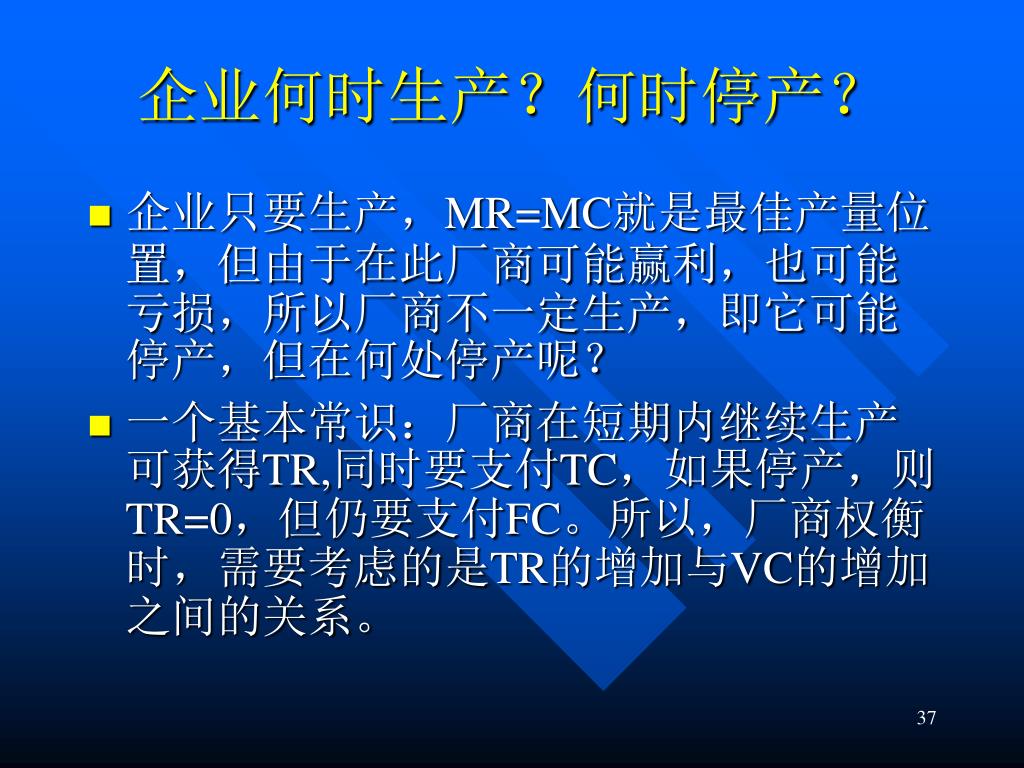 企业何时生产？何时停产？

企业只要生产，MR=MC就是最佳产量位置，但由于在此厂商可能赢利，也可能亏损，所以厂商不一定生产，即它可能停产，但在何处停产呢？

一个基本常识：厂商在短期内继续生产可获得TR,同时要支付TC，如果停产，则TR=0，但仍要支付FC。所以，厂商权衡时，需要考虑的是TR的增加与VC的增加之间的关系。

37